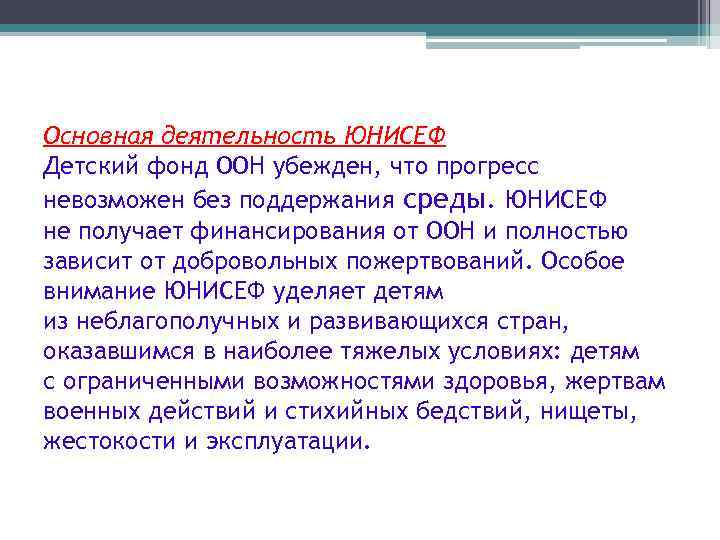 Основная деятельность ЮНИСЕФ

Детский фонд ООН убежден, что прогресс невозможен без поддержания среды. ЮНИСЕФ не получает финансирования от ООН и полностью зависит от добровольных пожертвований. Особое внимание ЮНИСЕФ уделяет детям из неблагополучных и развивающихся стран, оказавшимся в наиболее тяжелых условиях: детям с ограниченными возможностями здоровья, жертвам военных действий и стихийных бедствий, нищеты, жестокости и эксплуатации.